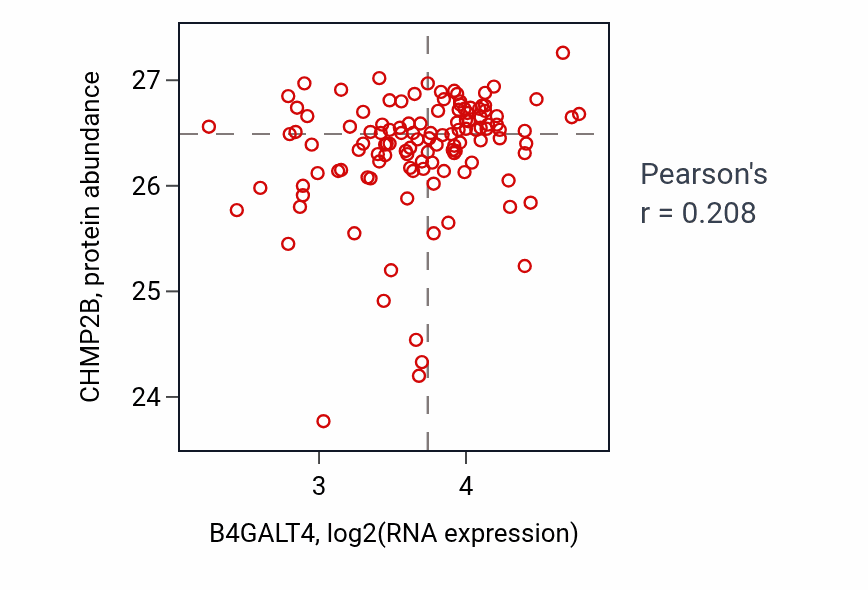 CHMP2B, protein abundance

27
26
25
24

3
4

B4GALT4, log2(RNA expression)

Pearson's
r = 0.208